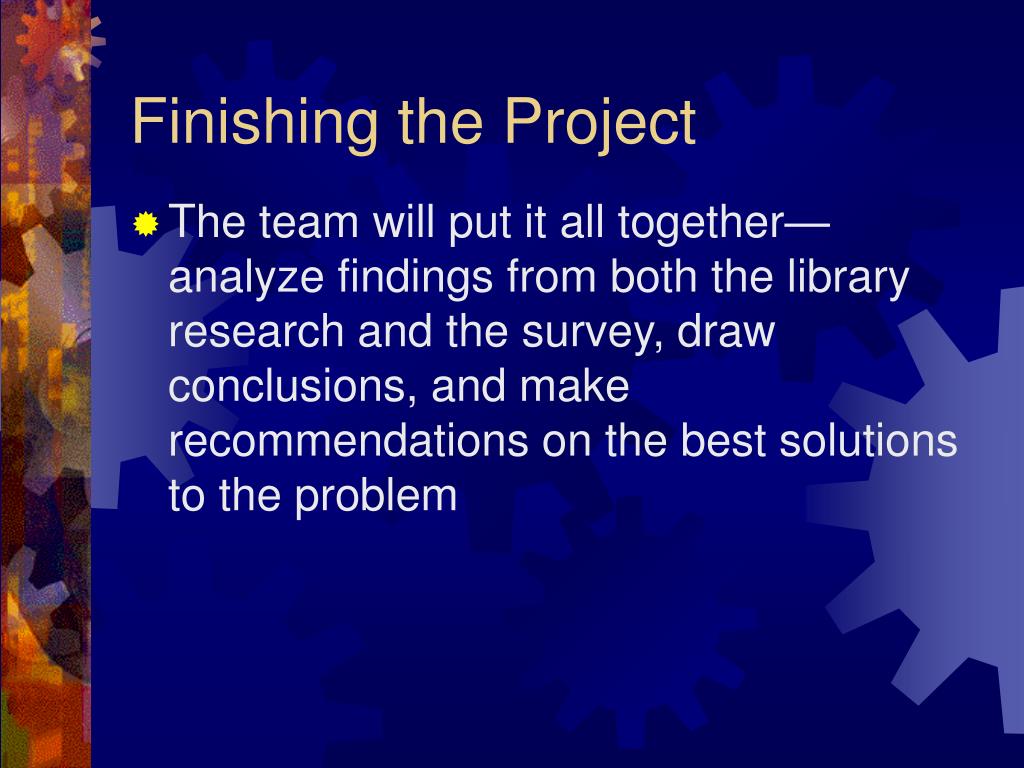 Finishing the Project

The team will put it all together—analyze findings from both the library research and the survey, draw conclusions, and make recommendations on the best solutions to the problem